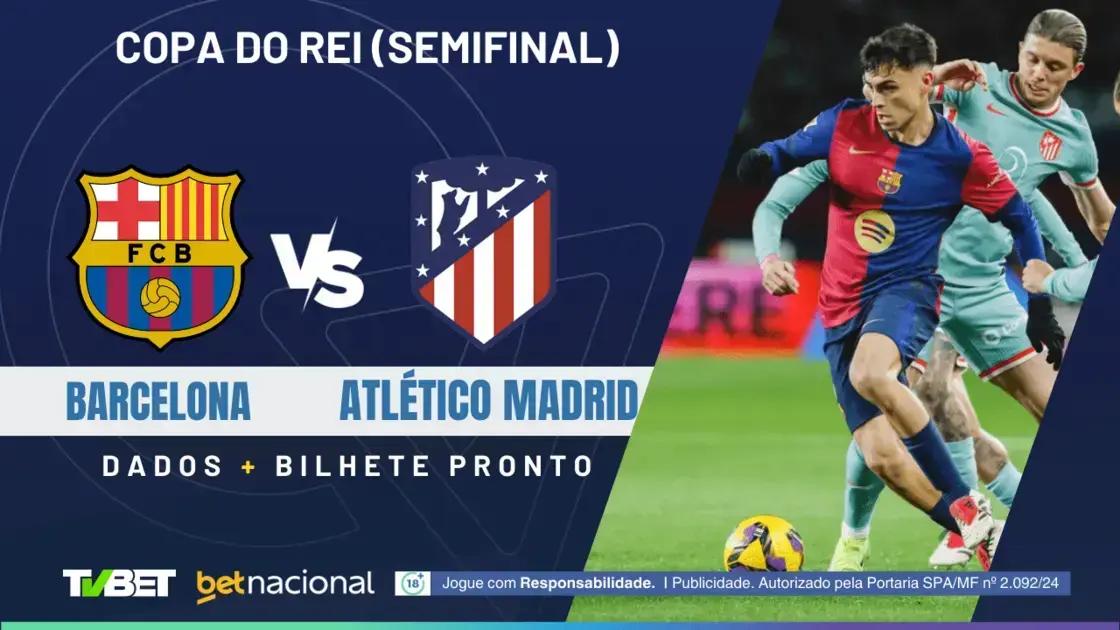 COPA DO REI (SEMIFINAL)

FCB

VS

BARCELONA

ATLÉTICO MADRID

DADOS + BILHETE PRONTO

TVBET

betnacional

18+

Jogue com Responsabilidade. | Publicidade. Autorizado pela Portaria SPA/MF nº 2.092/24